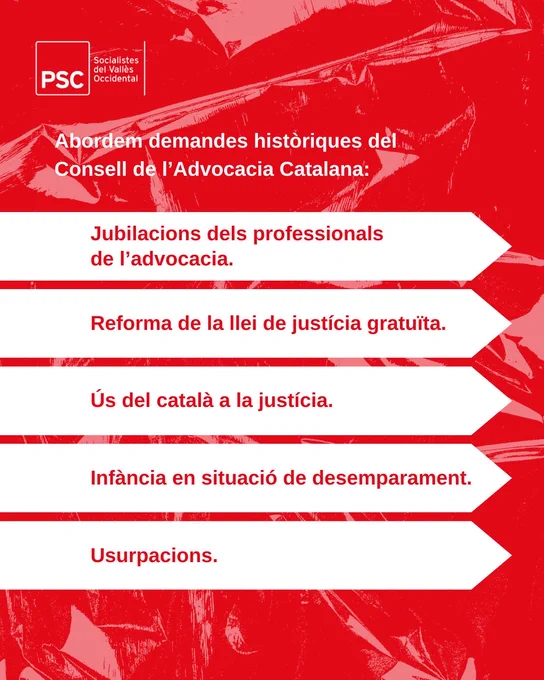 PSC Socialistes del Vallès Occidental

Abordem demandes històriques del Consell de l'Advocacia Catalana:

Jubilacions dels professionals de l'advocacia.

Reforma de la llei de justícia gratuïta.

Ús del català a la justícia.

Infància en situació de desemparament.

Usurpacions.